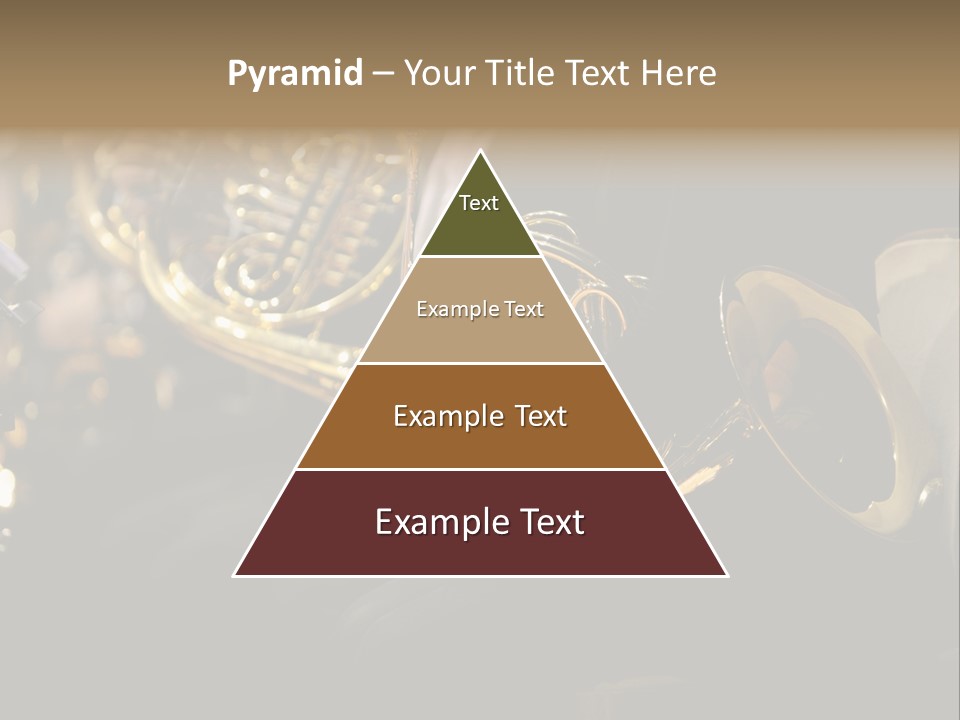 Pyramid – Your Title Text Here

Text

Example Text

Example Text

Example Text